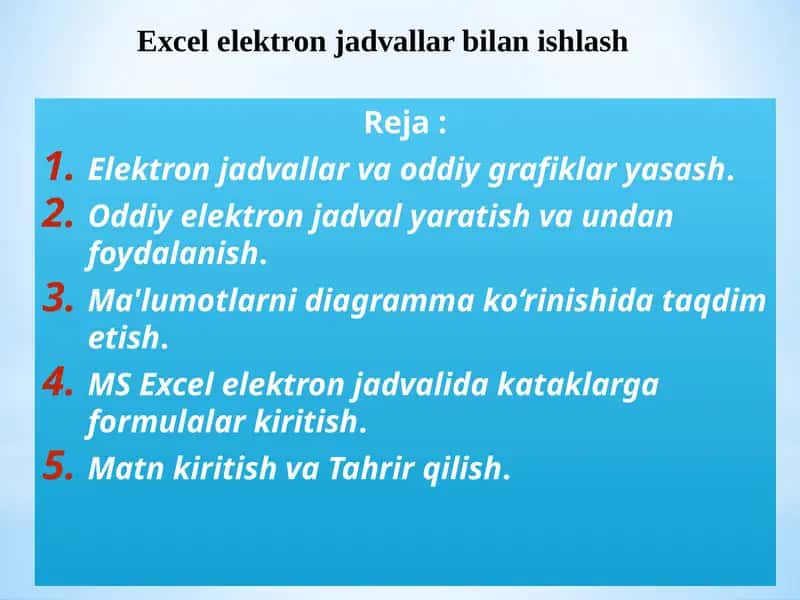 Excel elektron jadvallar bilan ishlash

Reja :

1. Elektron jadvallar va oddiy grafiklar yasash.
2. Oddiy elektron jadval yaratish va undan foydalanish.
3. Ma'lumotlarni diagramma ko‘rinishida taqdim etish.
4. MS Excel elektron jadvalida kataklarga formulalar kiritish.
5. Matn kiritish va Tahrir qilish.